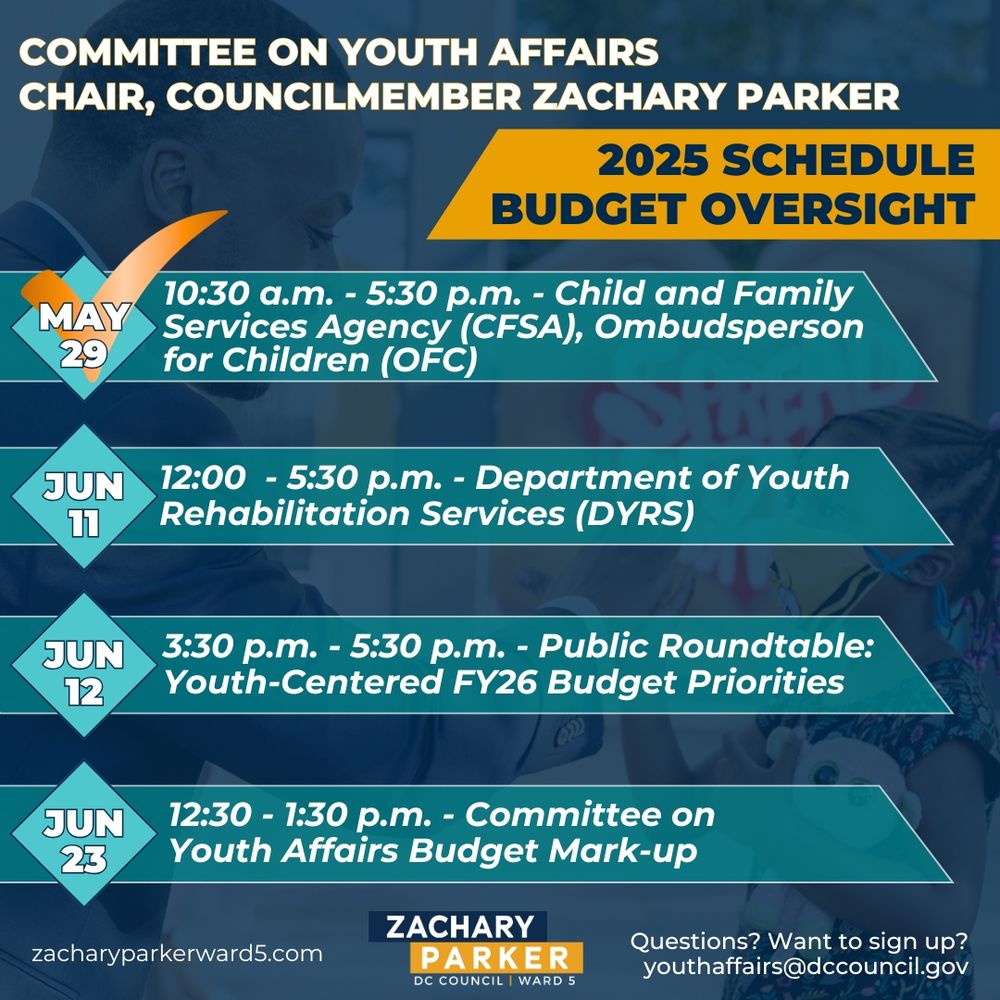 COMMITTEE ON YOUTH AFFAIRS
CHAIR, COUNCILMEMBER ZACHARY PARKER

2025 SCHEDULE
BUDGET OVERSIGHT

MAY 29

10:30 a.m. - 5:30 p.m. - Child and Family Services Agency (CFSA), Ombudsperson for Children (OFC)

JUN 11

12:00 - 5:30 p.m. - Department of Youth Rehabilitation Services (DYRS)

JUN 12

3:30 p.m. - 5:30 p.m. - Public Roundtable: Youth-Centered FY26 Budget Priorities

JUN 23

12:30 - 1:30 p.m. - Committee on Youth Affairs Budget Mark-up

zacharyparkerward5.com

ZACHARY PARKER
DC COUNCIL | WARD 5

Questions? Want to sign up?
youthaffairs@dccouncil.gov